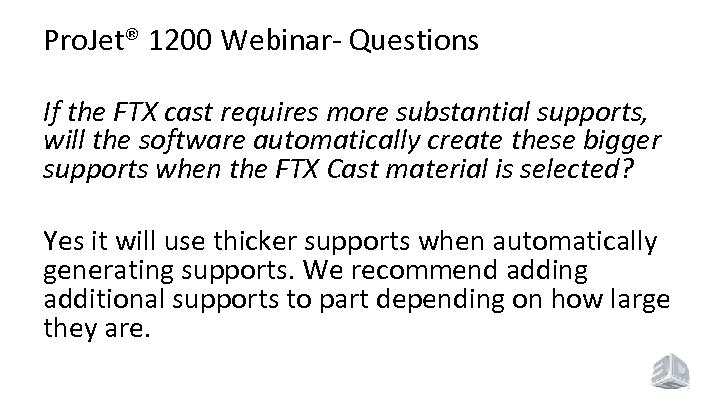 ProJet® 1200 Webinar- Questions

If the FTX cast requires more substantial supports, will the software automatically create these bigger supports when the FTX Cast material is selected?

Yes it will use thicker supports when automatically generating supports. We recommend adding additional supports to part depending on how large they are.

3D